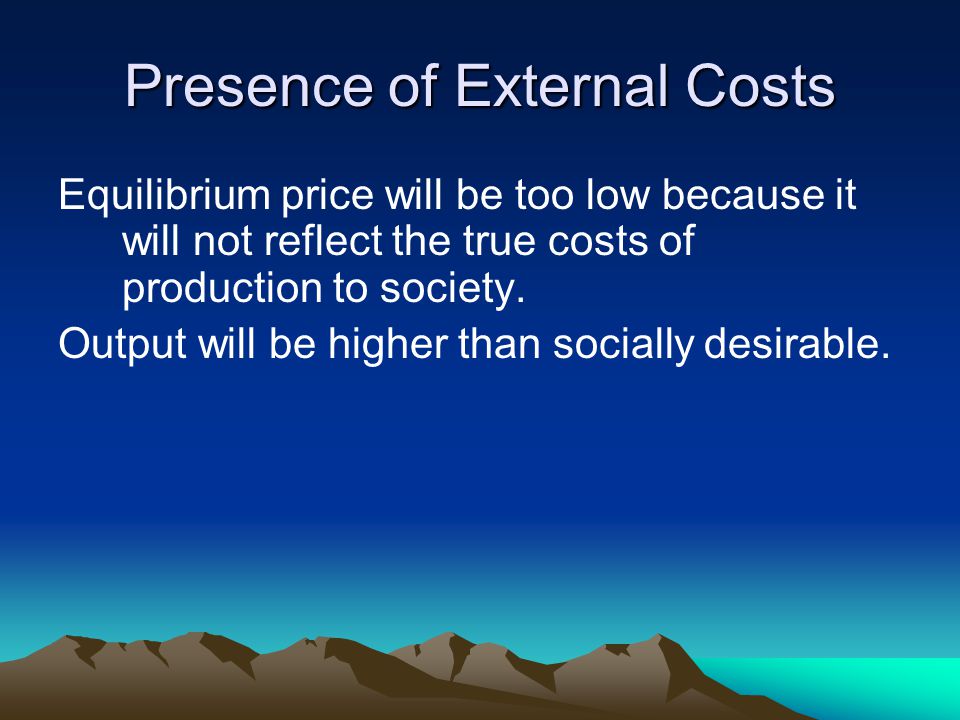 Presence of External Costs

Equilibrium price will be too low because it will not reflect the true costs of production to society.

Output will be higher than socially desirable.